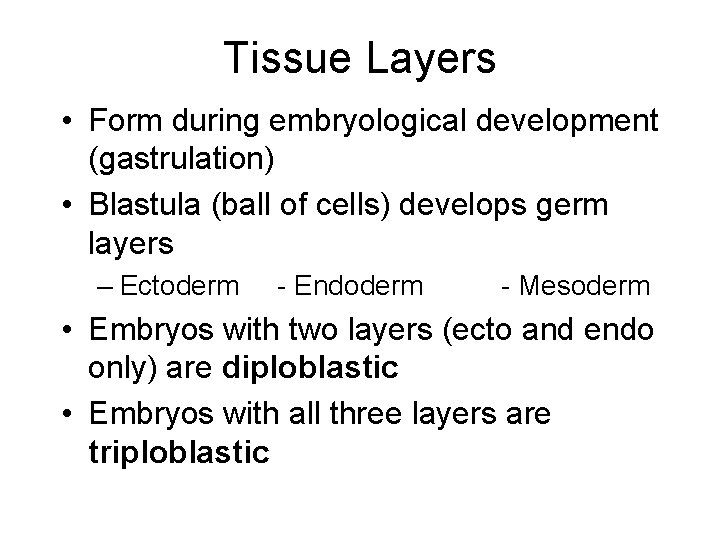 Tissue Layers

• Form during embryological development (gastrulation)

• Blastula (ball of cells) develops germ layers

– Ectoderm - Endoderm - Mesoderm

• Embryos with two layers (ecto and endo only) are diploblastic

• Embryos with all three layers are triploblastic